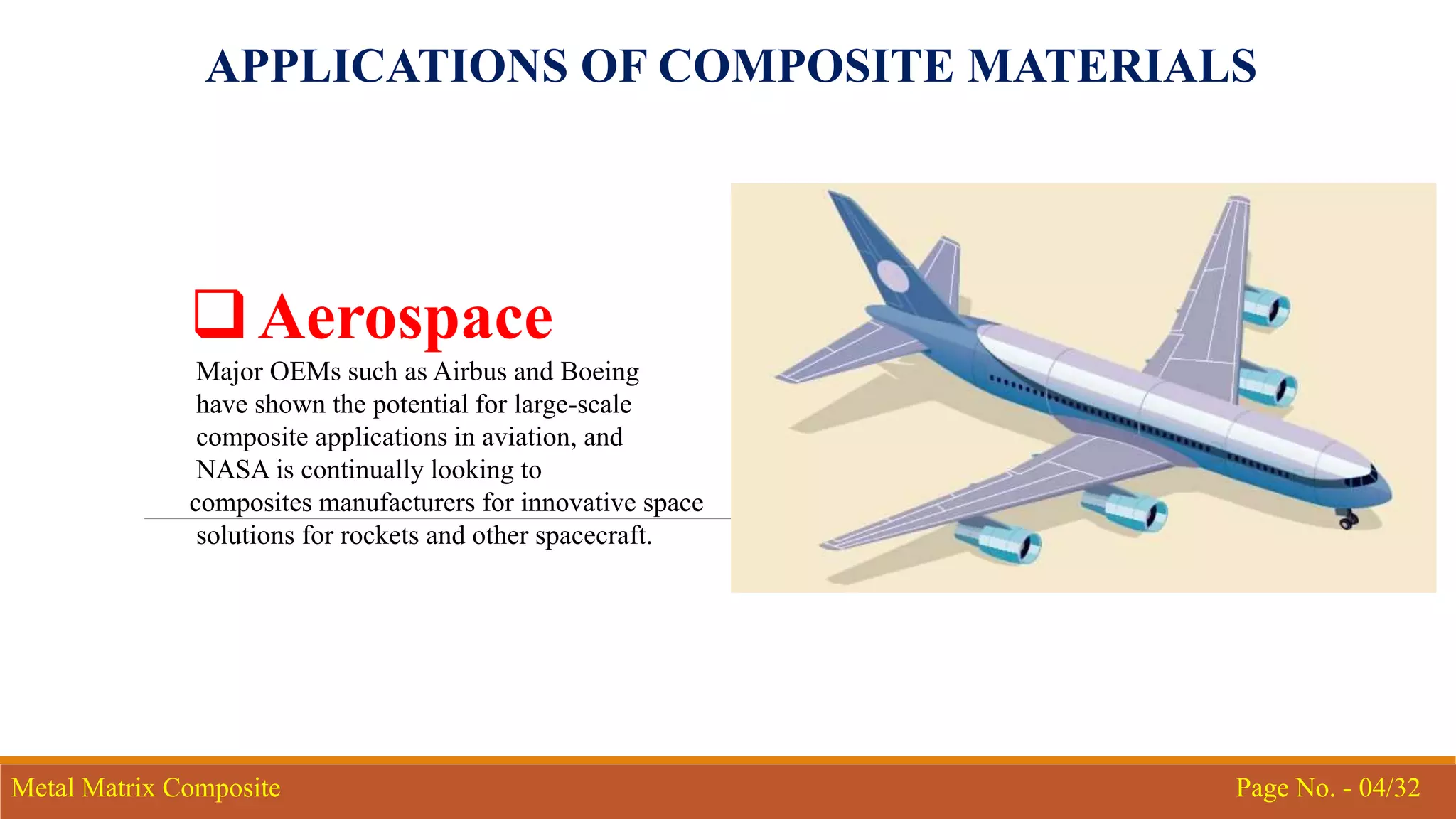 APPLICATIONS OF COMPOSITE MATERIALS

❑ Aerospace

Major OEMs such as Airbus and Boeing have shown the potential for large-scale composite applications in aviation, and NASA is continually looking to composites manufacturers for innovative space solutions for rockets and other spacecraft.

Metal Matrix Composite

Page No. - 04/32